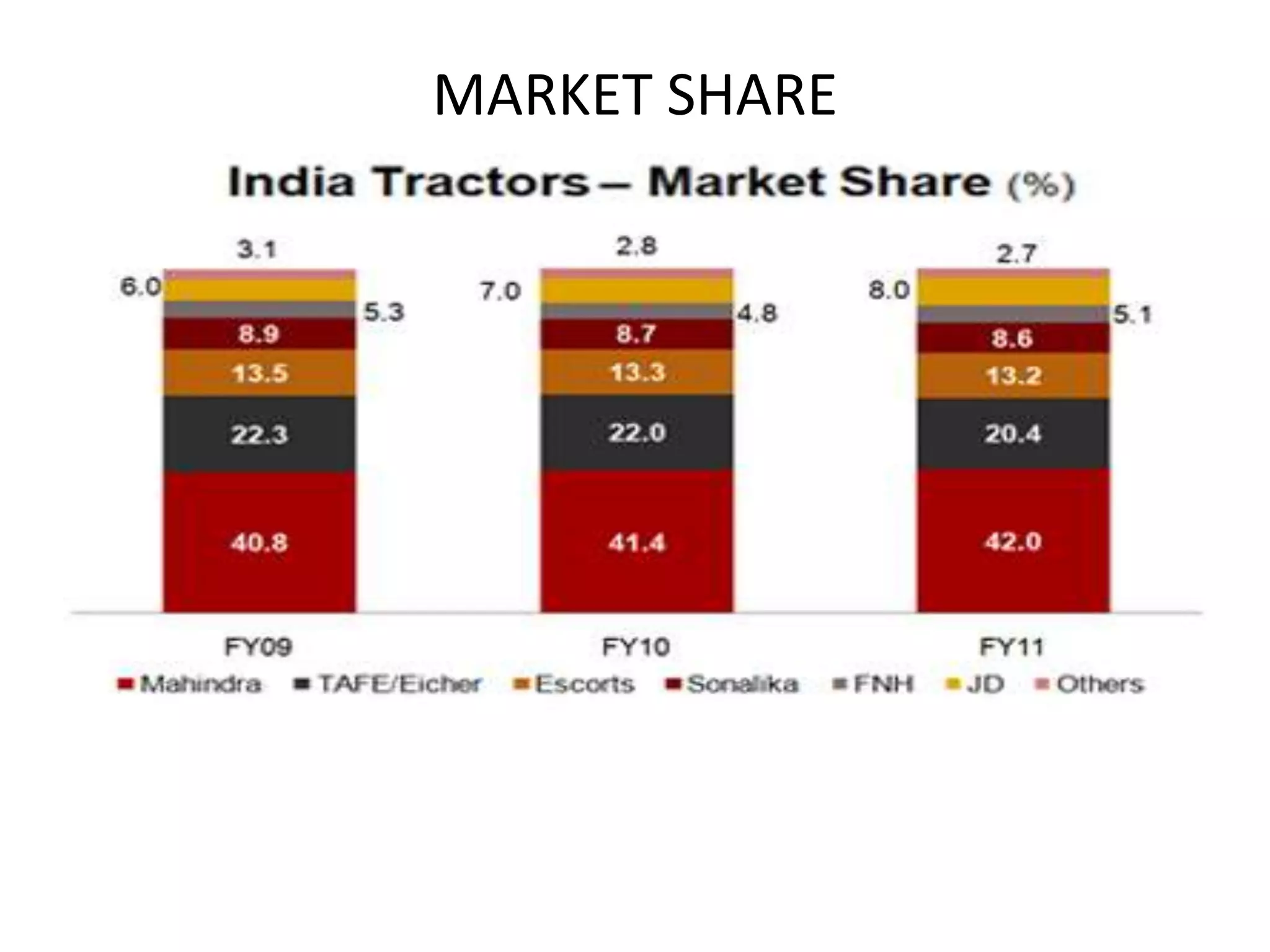 MARKET SHARE

India Tractors – Market Share (%)

3.1
6.0
5.3
8.9
13.5
22.3
40.8

2.8
7.0
4.8
8.7
13.3
22.0
41.4

2.7
8.0
5.1
8.6
13.2
20.4
42.0

FY09 FY10 FY11

Mahindra TAFE/Eicher Escorts Sonalika FNH JD Others